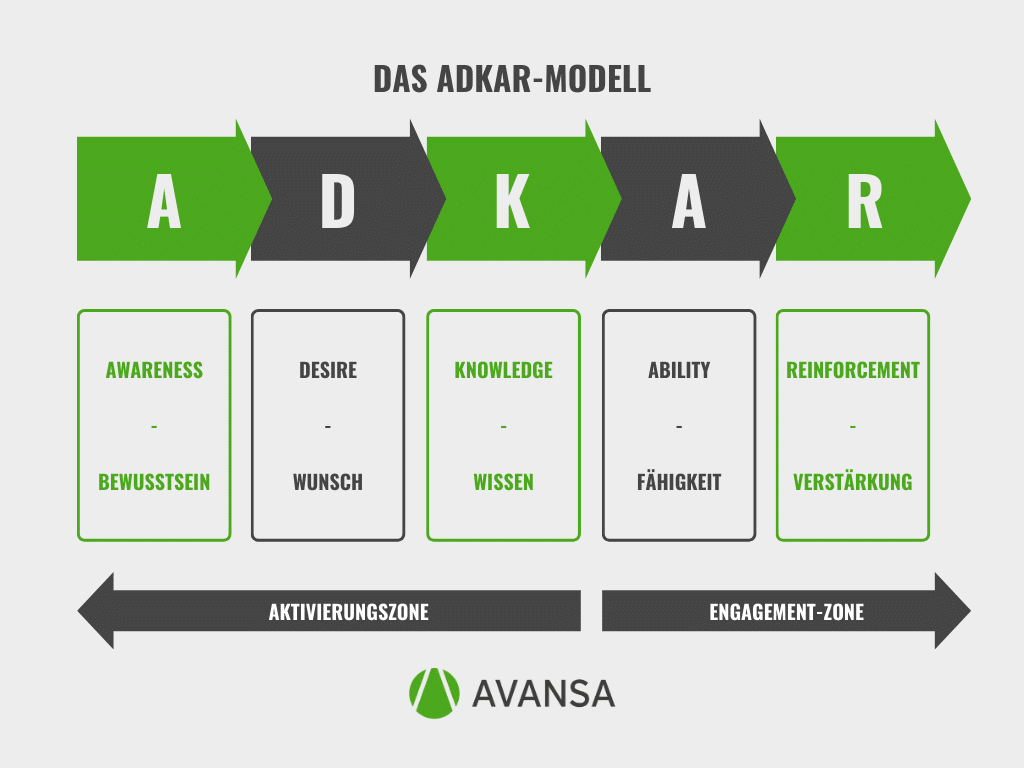 DAS ADKAR-MODELL

A D K A R

AWARENESS
-
BEWUSSTSEIN

DESIRE
-
WUNSCH

KNOWLEDGE
-
WISSEN

ABILITY
-
FÄHIGKEIT

REINFORCEMENT
-
VERSTÄRKUNG

AKTIVIERUNGSZONE

ENGAGEMENT-ZONE

AVANSA